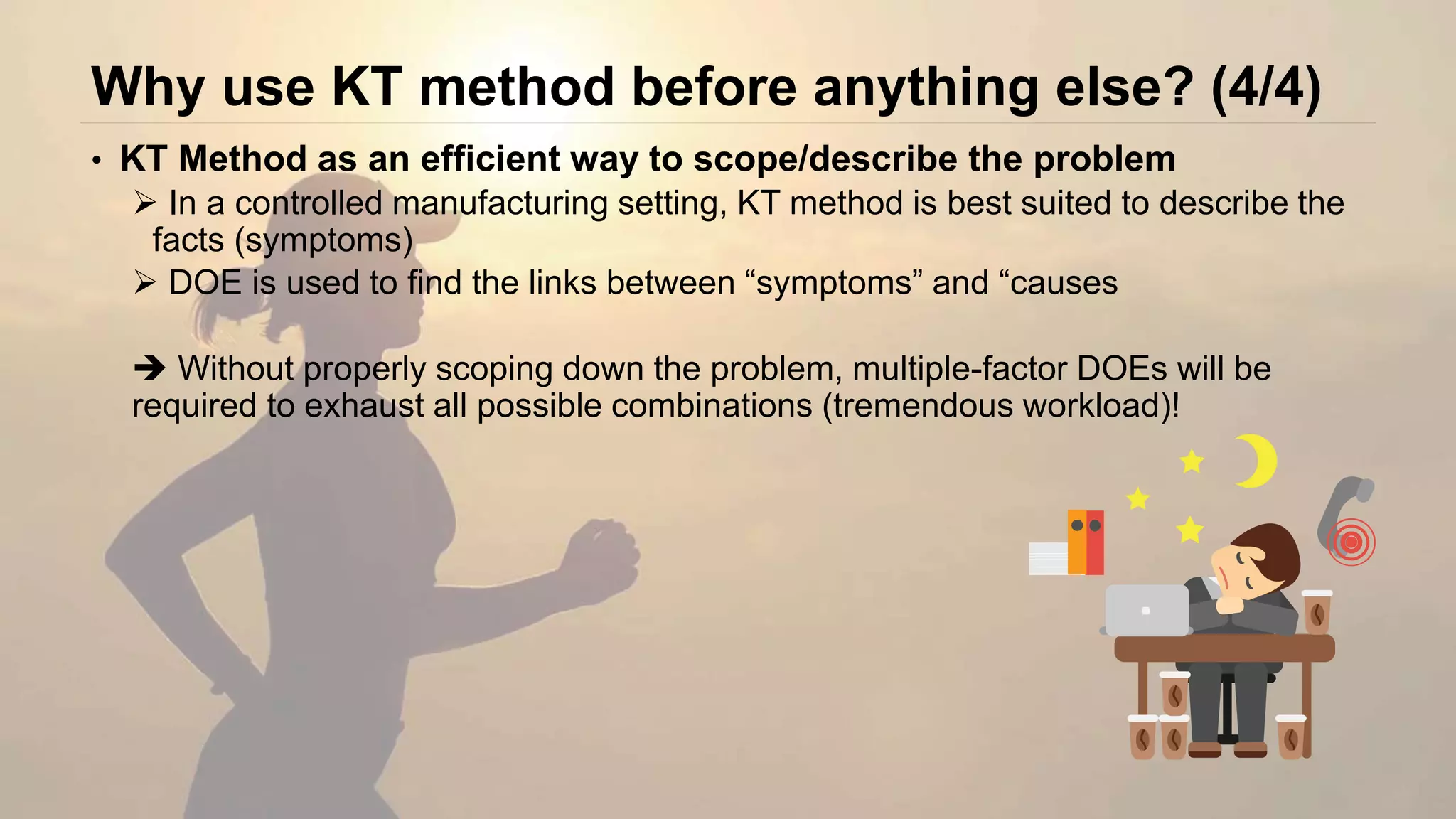 Why use KT method before anything else? (4/4)

• KT Method as an efficient way to scope/describe the problem

➢ In a controlled manufacturing setting, KT method is best suited to describe the facts (symptoms)

➢ DOE is used to find the links between “symptoms” and “causes

➔ Without properly scoping down the problem, multiple-factor DOEs will be required to exhaust all possible combinations (tremendous workload)!